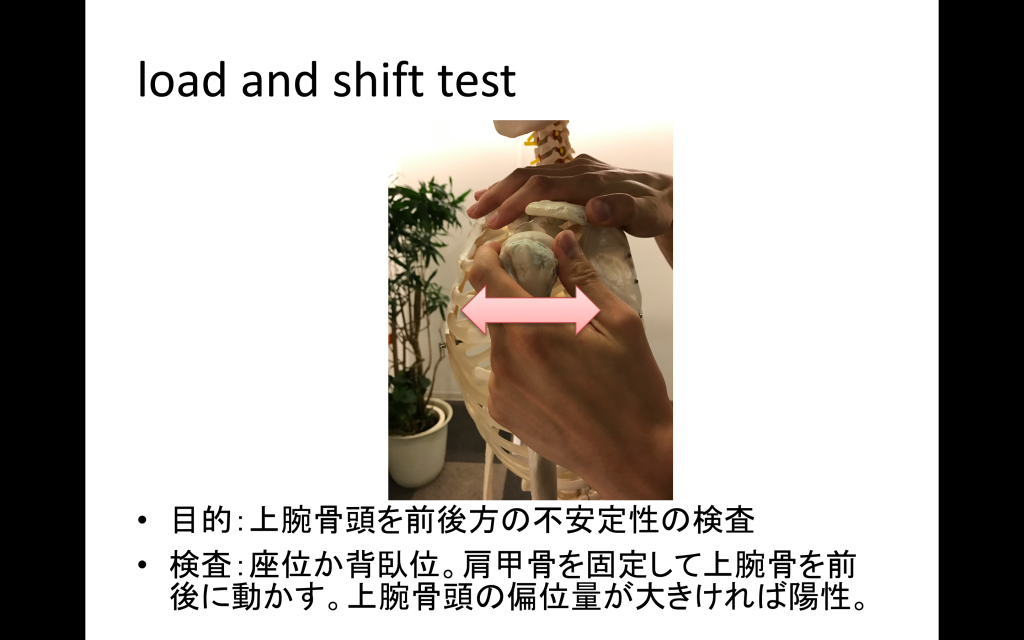 load and shift test

• 目的：上腕骨頭を前後方の不安定性の検査

• 検査：座位か背臥位。肩甲骨を固定して上腕骨を前後に動かす。上腕骨頭の偏位量が大きければ陽性。